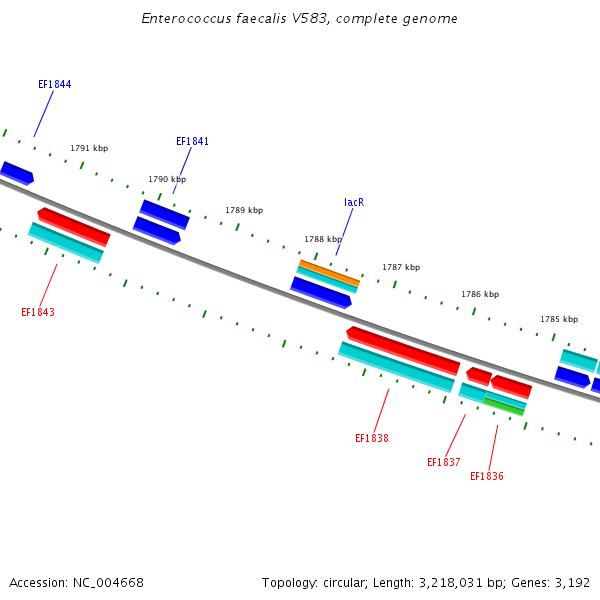 Enterococcus faecalis V583, complete genome

EF1844

1791 kbp

EF1841

1790 kbp

1789 kbp

lacR

1788 kbp

1787 kbp

1786 kbp

1785 kbp

EF1843

EF1838

EF1837

EF1836

Accession: NC_004668

Topology: circular; Length: 3,218,031 bp; Genes: 3,192